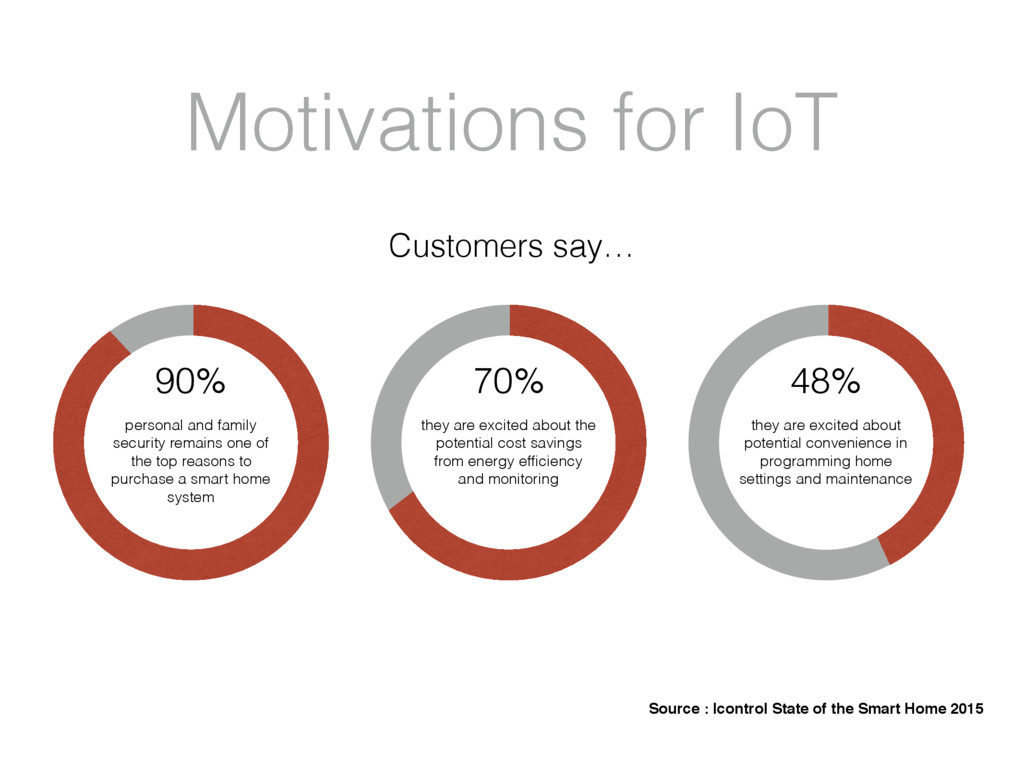 Motivations for IoT

Customers say…

90%

personal and family security remains one of the top reasons to purchase a smart home system

70%

they are excited about the potential cost savings from energy efficiency and monitoring

48%

they are excited about potential convenience in programming home settings and maintenance

Source : Icontrol State of the Smart Home 2015